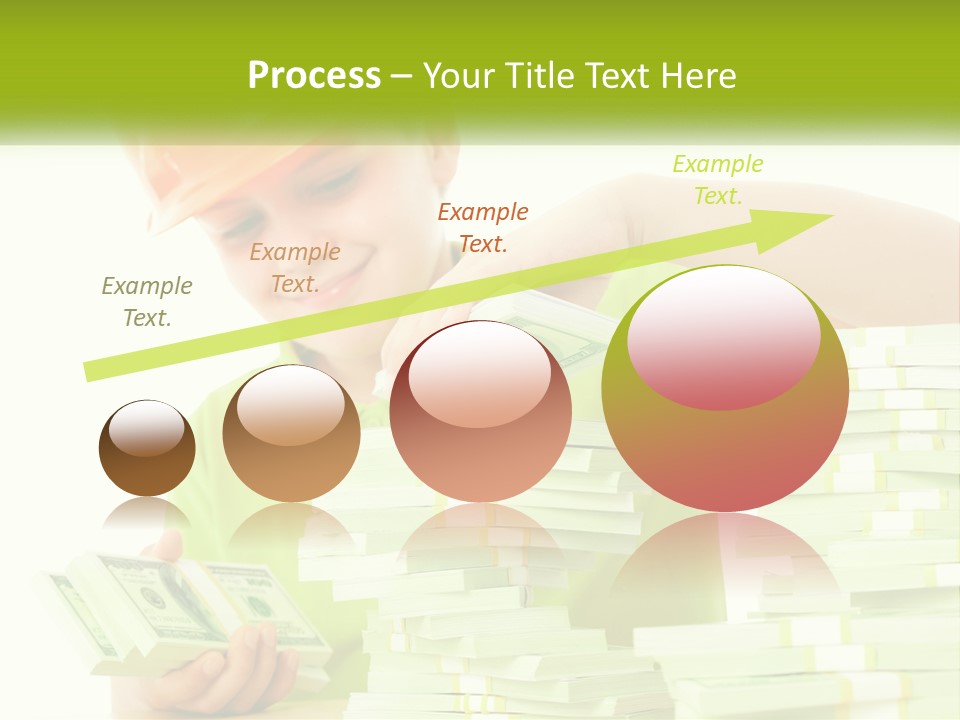 Process – Your Title Text Here

Example Text.

Example Text.

Example Text.

Example Text.